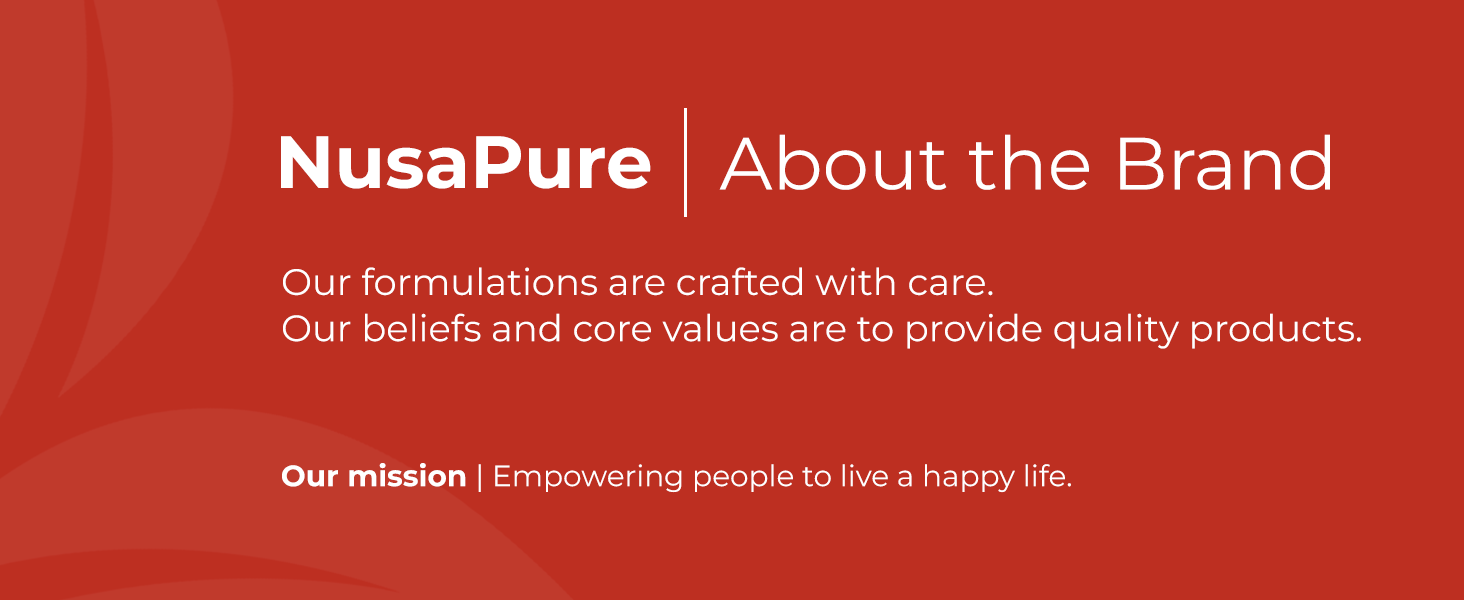 NusaPure | About the Brand

Our formulations are crafted with care.
Our beliefs and core values are to provide quality products.

Our mission | Empowering people to live a happy life.